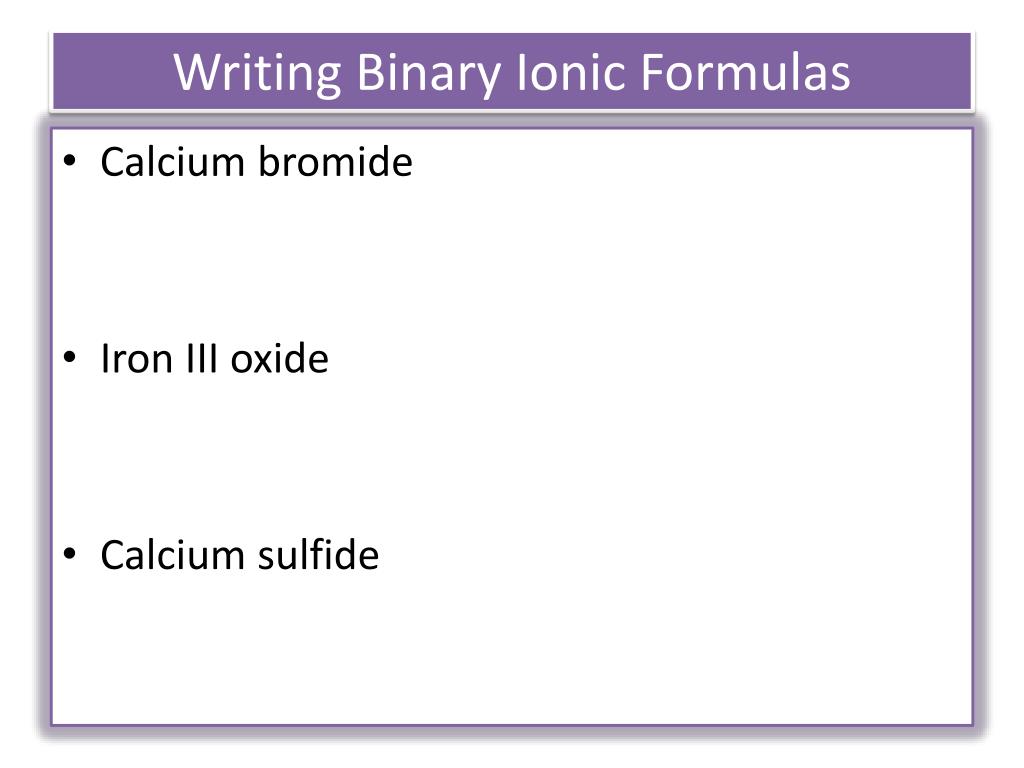 Writing Binary Ionic Formulas

• Calcium bromide

• Iron III oxide

• Calcium sulfide